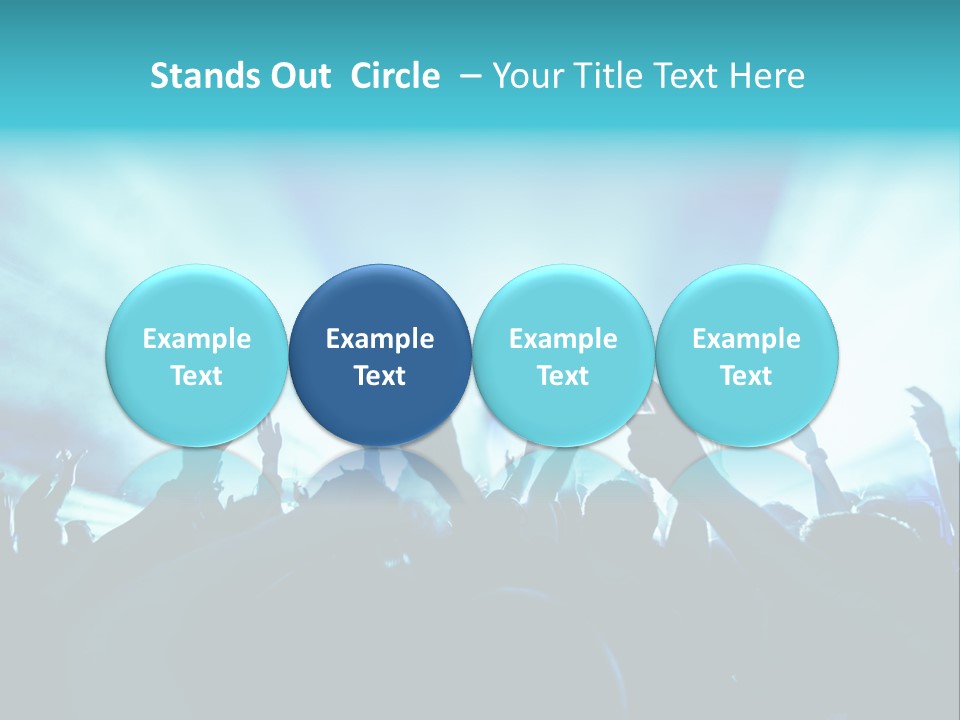 Stands Out  Circle  – Your Title Text Here

Example Text

Example Text

Example Text

Example Text